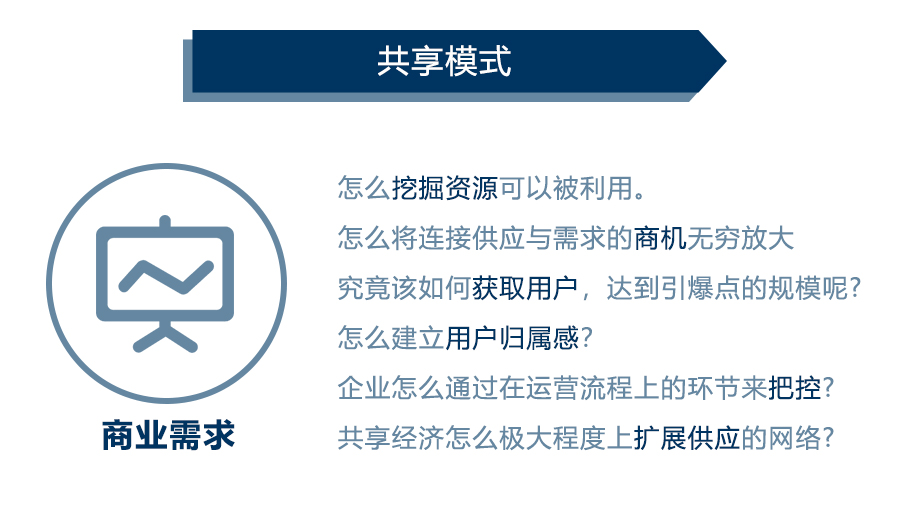 共享模式

商业需求

怎么挖掘资源可以被利用。

怎么将连接供应与需求的商机无穷放大

究竟该如何获取用户，达到引爆点的规模呢?

怎么建立用户归属感?

企业怎么通过在运营流程上的环节来把控?

共享经济怎么极大程度上扩展供应的网络?